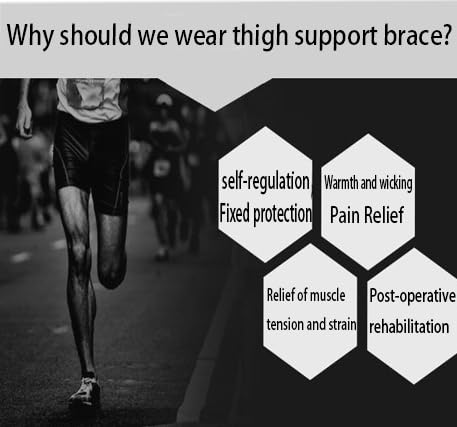 Why should we wear thigh support brace?

self-regulation
Fixed protection

Warmth and wicking
Pain Relief

Relief of muscle
tension and strain

Post-operative
rehabilitation